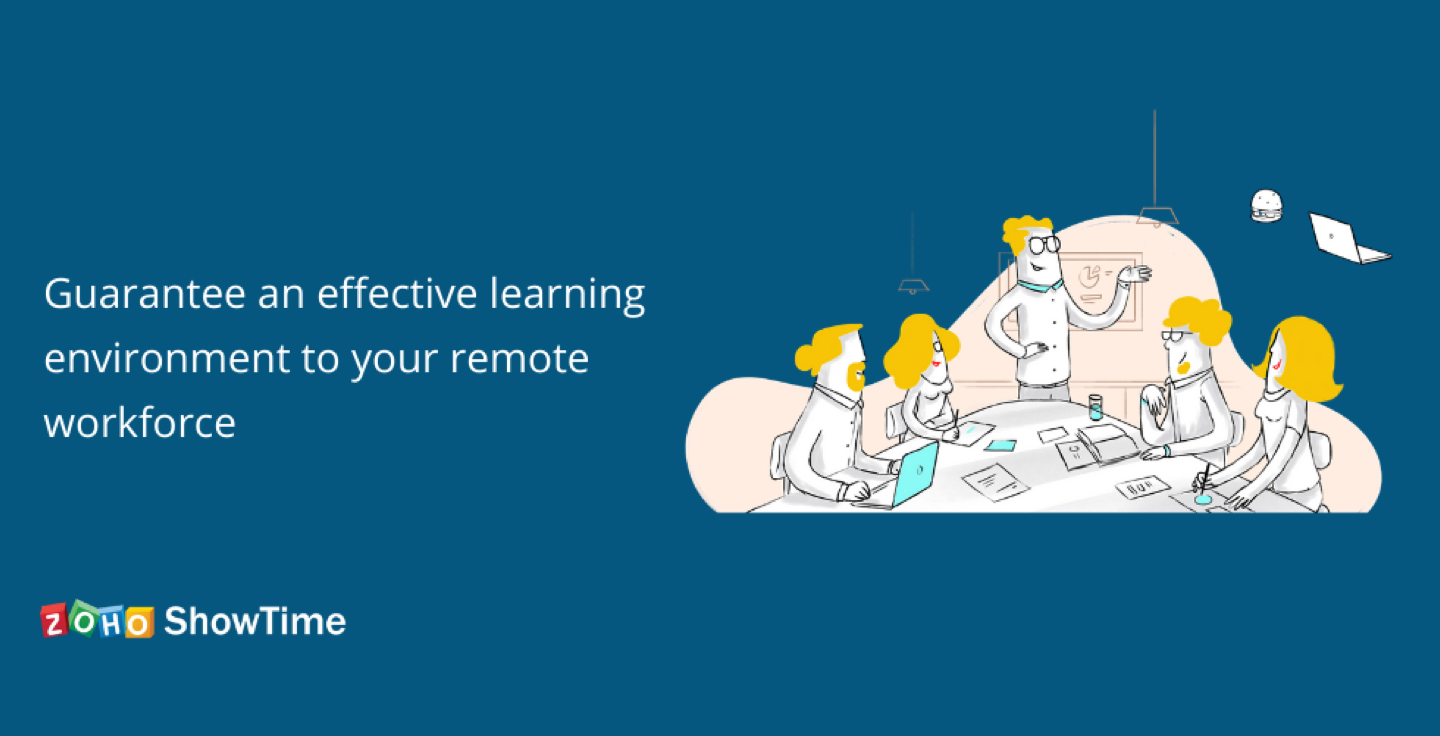 Guarantee an effective learning environment to your remote workforce

ZOHO ShowTime